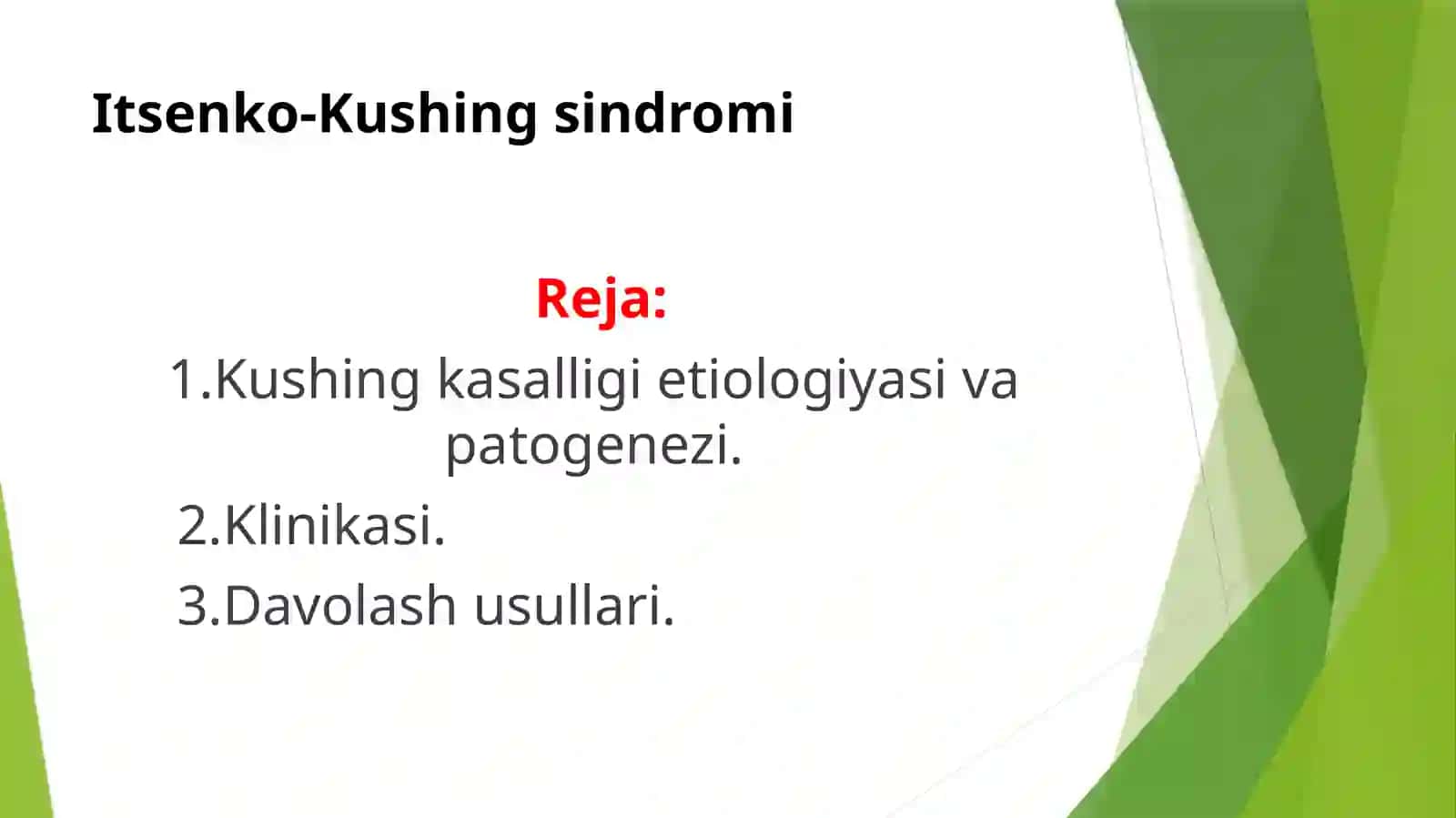 Itsenko-Kushing sindromi

Reja:

1.Kushing kasalligi etiologiyasi va patogenezi.

2.Klinikasi.

3.Davolash usullari.